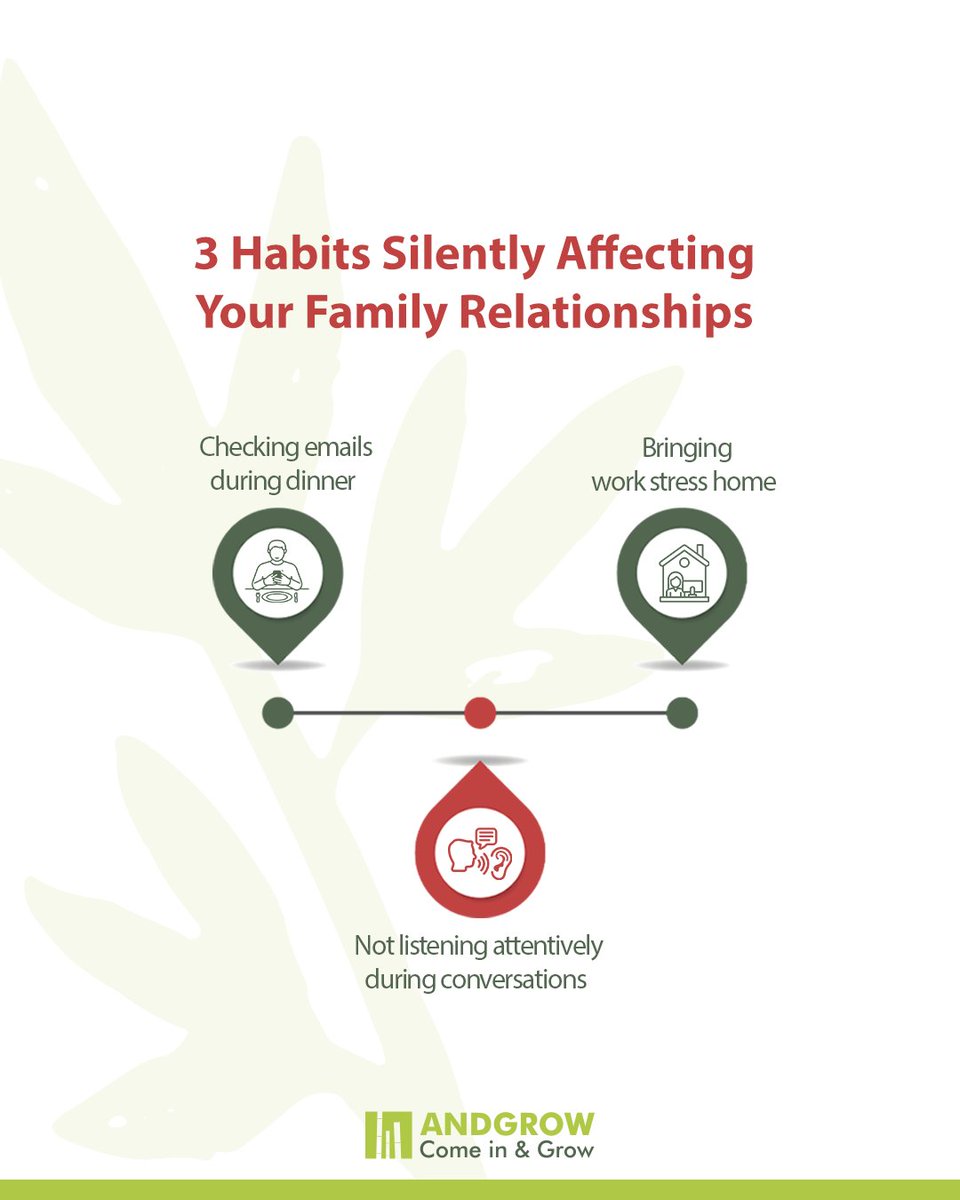 3 Habits Silently Affecting Your Family Relationships

Checking emails during dinner

Bringing work stress home

Not listening attentively during conversations

ANDGROW
Come in & Grow